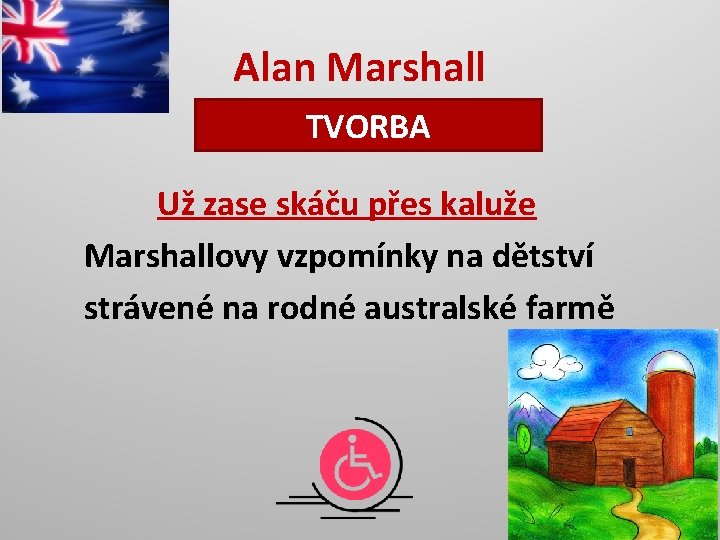 Alan Marshall

TVORBA

Už zase skáču přes kaluže

Marshallovy vzpomínky na dětství strávené na rodné australské farmě